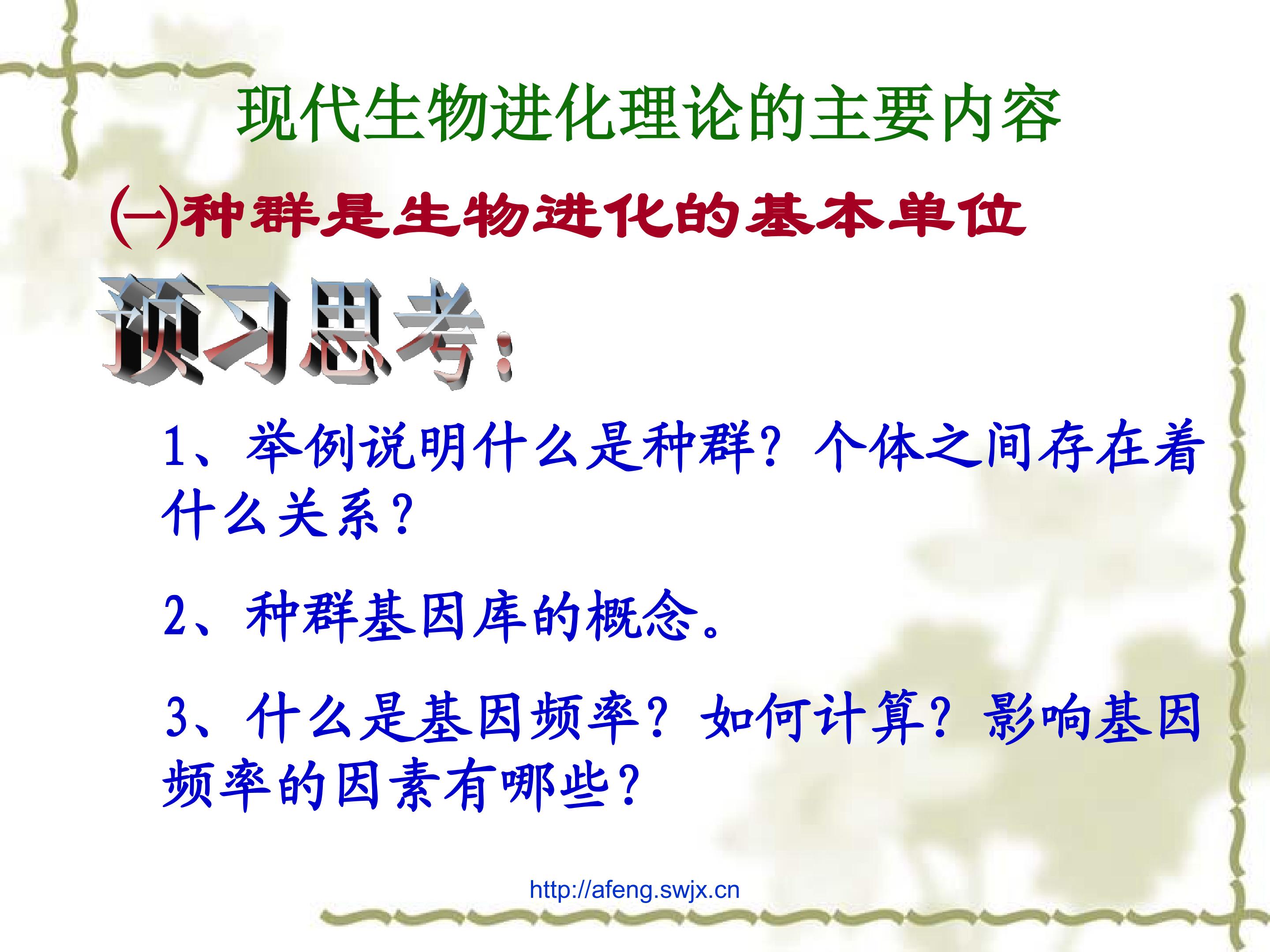 现代生物进化理论的主要内容

(一)种群是生物进化的基本单位

预习思考：

1、举例说明什么是种群？个体之间存在着什么关系？

2、种群基因库的概念。

3、什么是基因频率？如何计算？影响基因频率的因素有哪些？

http://afeng.swjx.cn